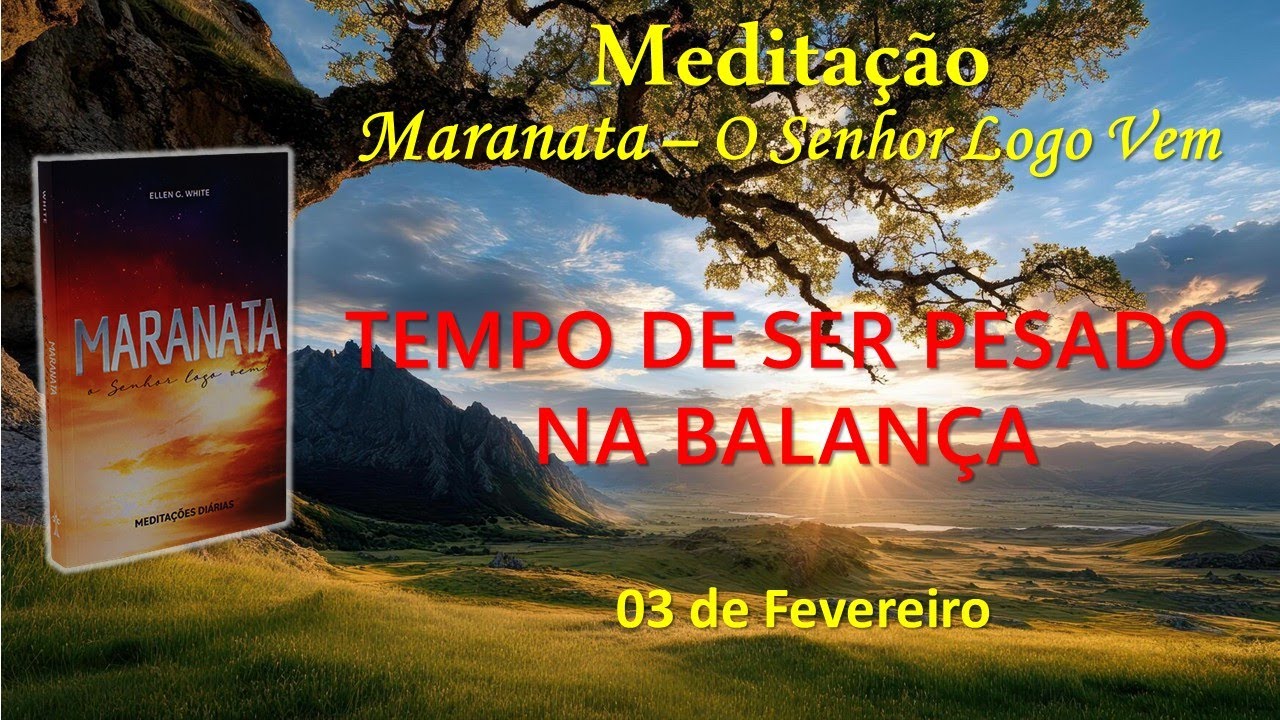 Meditação
Maranata – O Senhor Logo Vem

ELLEN G. WHITE
WHITE
MARANATA
MARANATA
o Senhor logo vem
MEDITAÇÕES DIÁRIAS

TEMPO DE SER PESADO NA BALANÇA

03 de Fevereiro